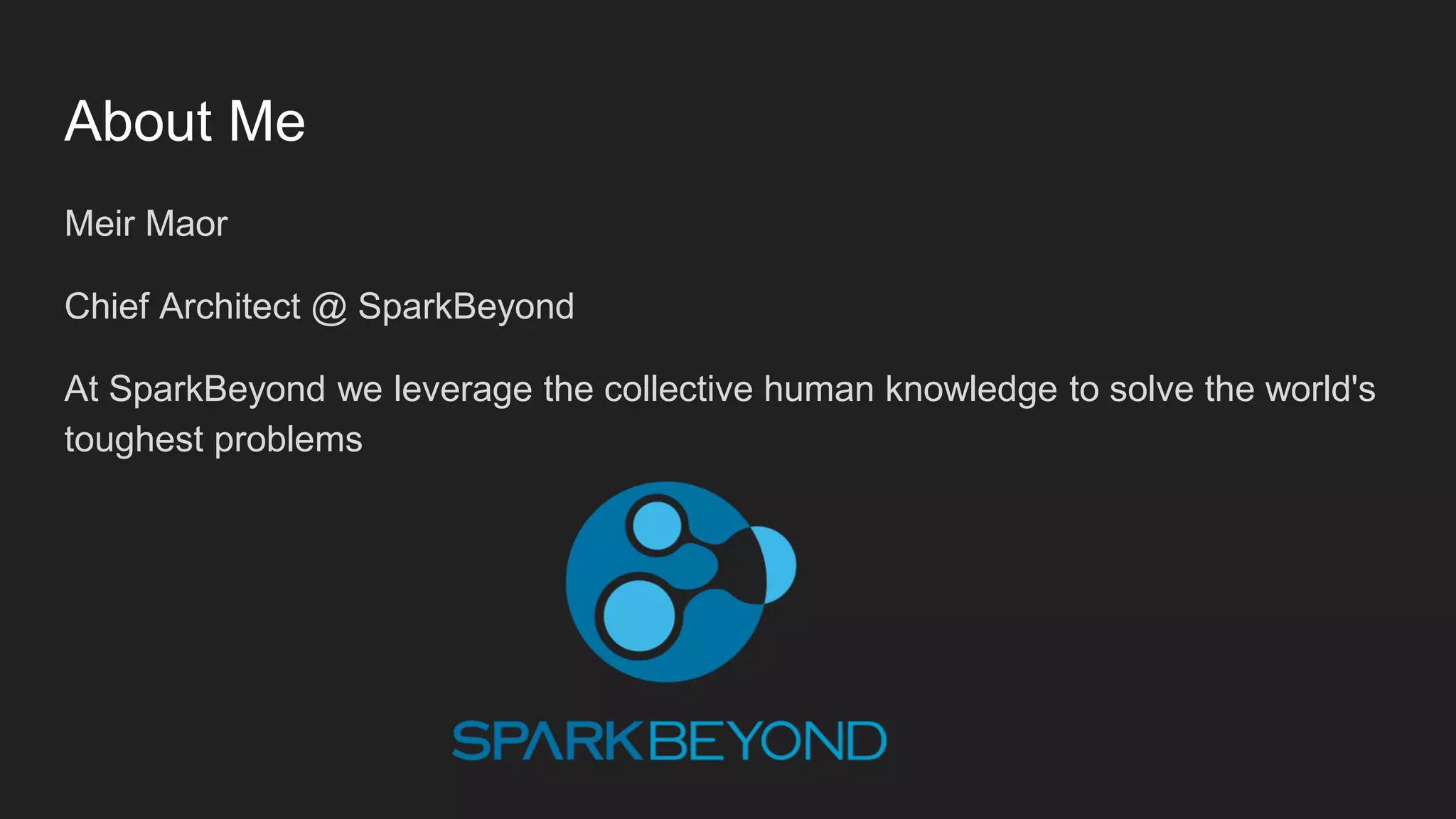 About Me

Meir Maor

Chief Architect @ SparkBeyond

At SparkBeyond we leverage the collective human knowledge to solve the world's toughest problems

SPARKBEYOND